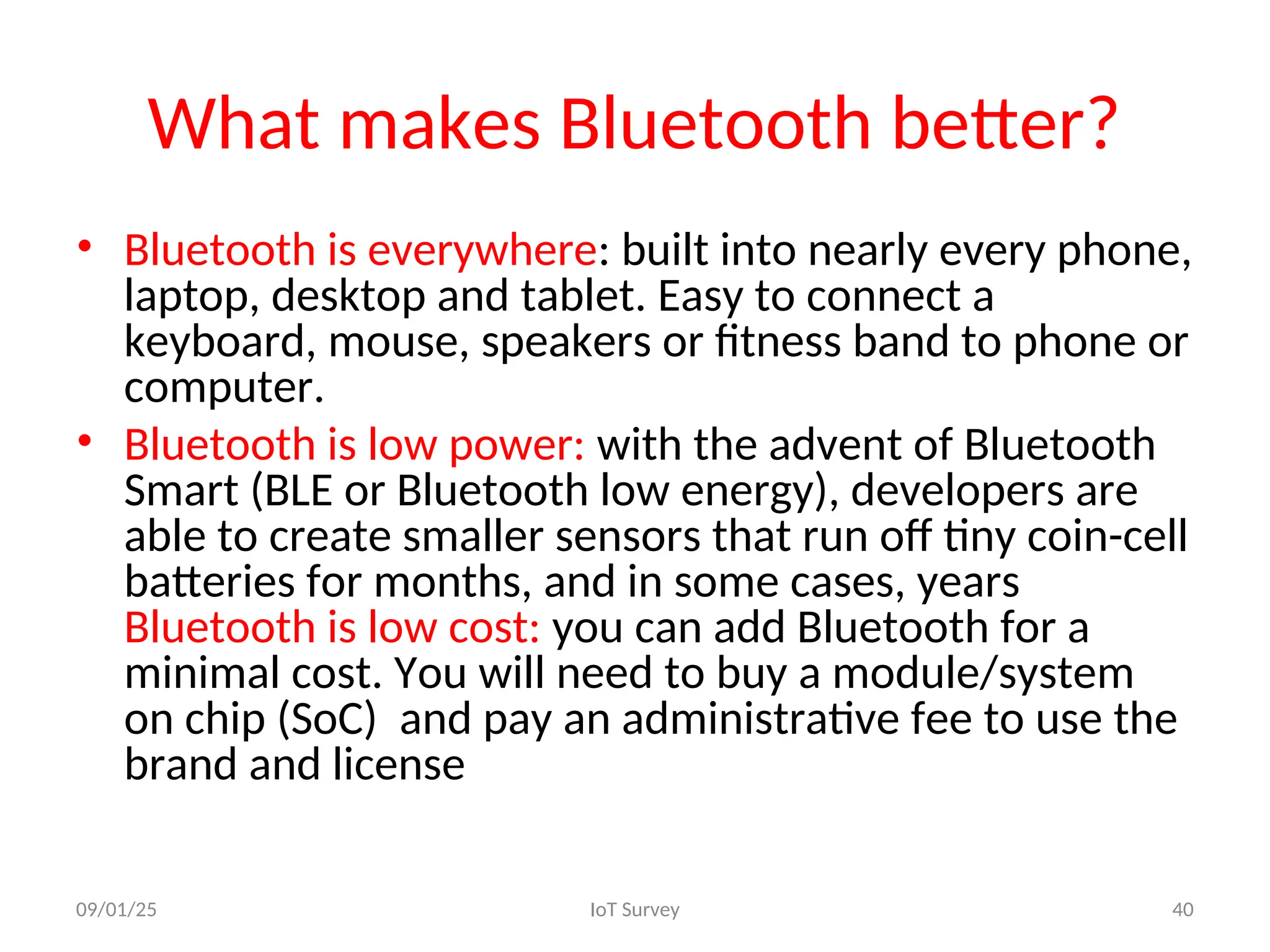 What makes Bluetooth better?

• Bluetooth is everywhere: built into nearly every phone, laptop, desktop and tablet. Easy to connect a keyboard, mouse, speakers or fitness band to phone or computer.

• Bluetooth is low power: with the advent of Bluetooth Smart (BLE or Bluetooth low energy), developers are able to create smaller sensors that run off tiny coin-cell batteries for months, and in some cases, years
Bluetooth is low cost: you can add Bluetooth for a minimal cost. You will need to buy a module/system on chip (SoC) and pay an administrative fee to use the brand and license

09/01/25

IoT Survey

40